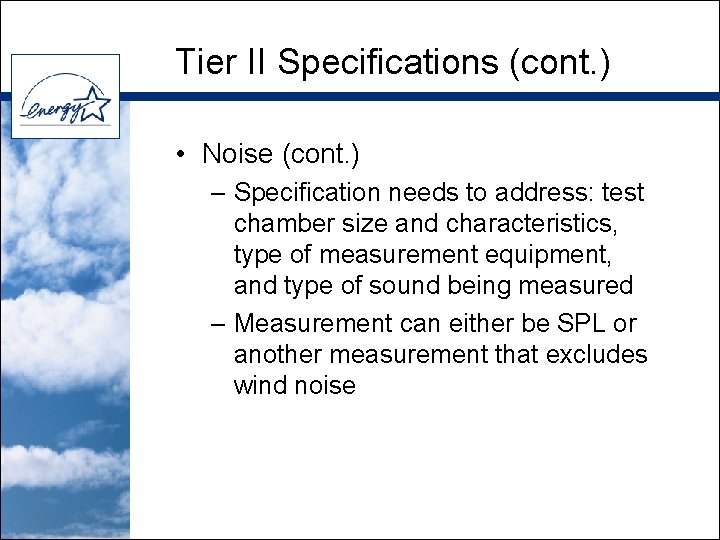 energy

Tier II Specifications (cont.)

• Noise (cont.)

– Specification needs to address: test chamber size and characteristics, type of measurement equipment, and type of sound being measured

– Measurement can either be SPL or another measurement that excludes wind noise